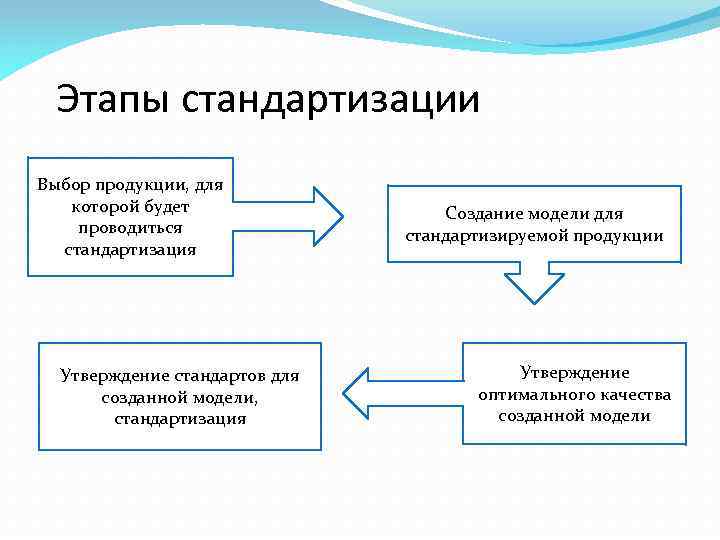 Этапы стандартизации

Выбор продукции, для которой будет проводиться стандартизация

Создание модели для стандартизируемой продукции

Утверждение оптимального качества созданной модели

Утверждение стандартов для созданной модели, стандартизация